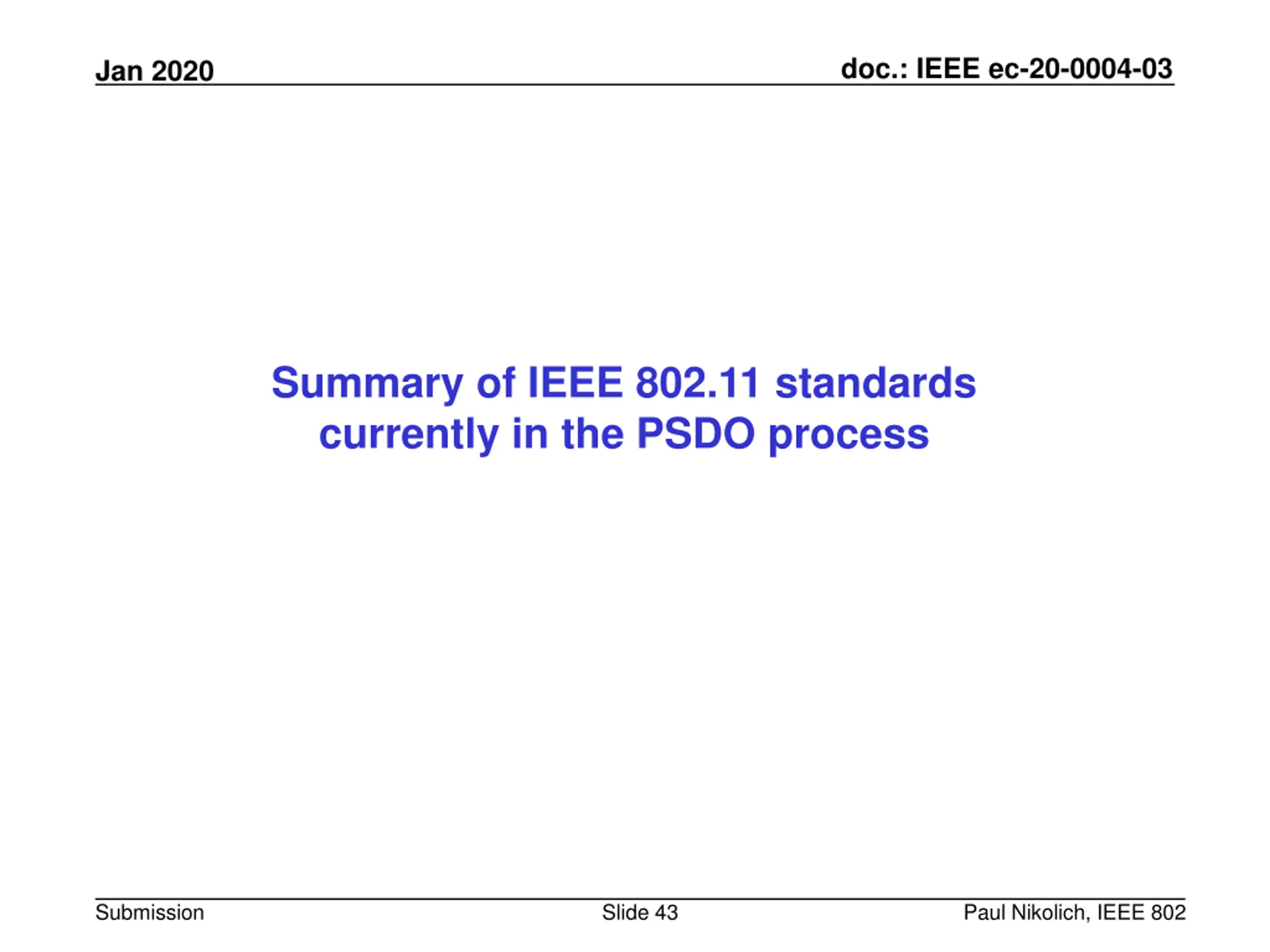 Jan 2020

doc.: IEEE ec-20-0004-03

Summary of IEEE 802.11 standards currently in the PSDO process

Submission

Slide 43

Paul Nikolich, IEEE 802